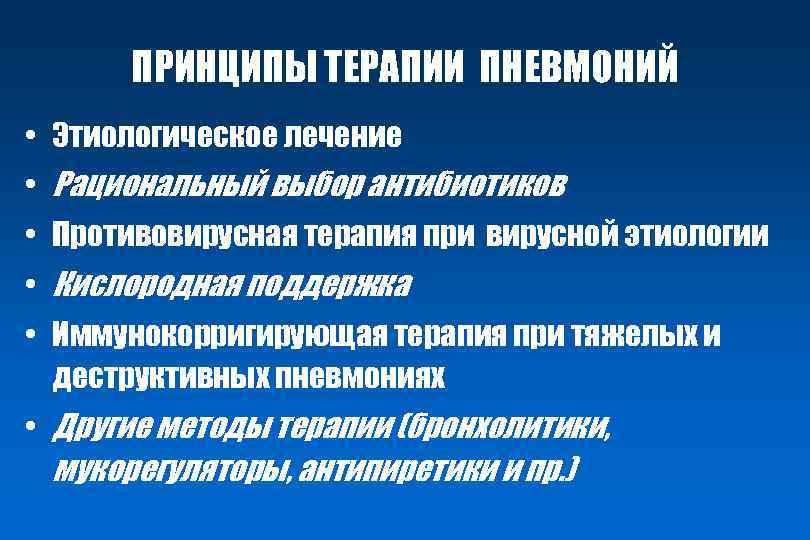 ПРИНЦИПЫ ТЕРАПИИ ПНЕВМОНИЙ

• Этиологическое лечение
• Рациональный выбор антибиотиков
• Противовирусная терапия при вирусной этиологии
• Кислородная поддержка
• Иммунокорригирующая терапия при тяжелых и деструктивных пневмониях
• Другие методы терапии (бронхолитики, мукорегуляторы, антипиретики и пр.)